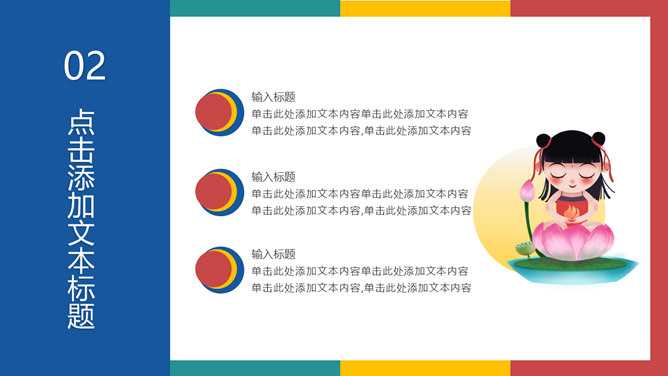 02

点击添加文本标题

输入标题
单击此处添加文本内容单击此处添加文本内容
单击此处添加文本内容,单击此处添加文本内容

输入标题
单击此处添加文本内容单击此处添加文本内容
单击此处添加文本内容,单击此处添加文本内容

输入标题
单击此处添加文本内容单击此处添加文本内容
单击此处添加文本内容,单击此处添加文本内容